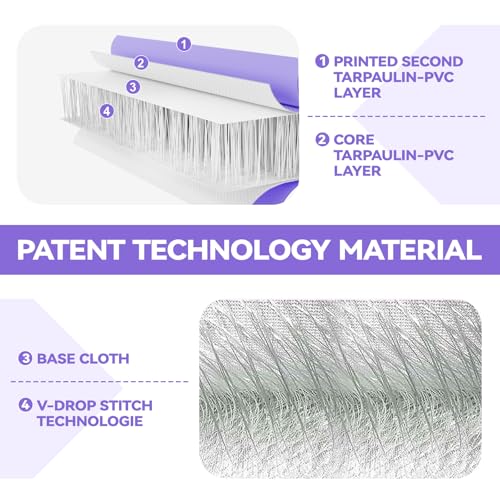 1
2
3
4

1 PRINTED SECOND TARPAULIN-PVC LAYER

2 CORE TARPAULIN-PVC LAYER

PATENT TECHNOLOGY MATERIAL

3 BASE CLOTH

4 V-DROP STITCH TECHNOLOGIE